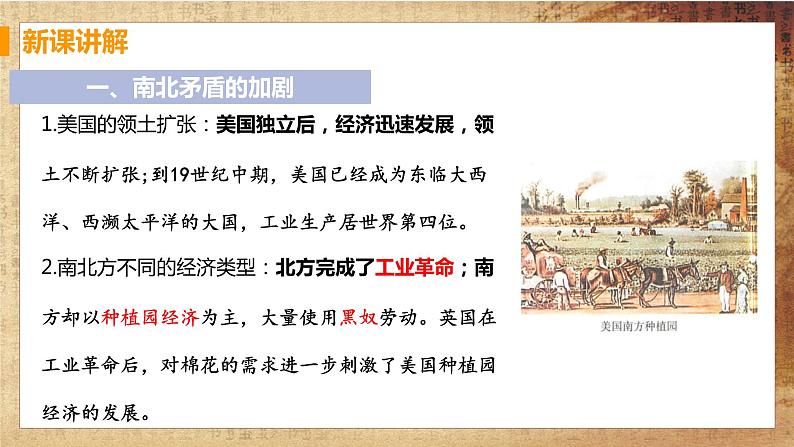 新课讲解

一、南北矛盾的加剧

1.美国的领土扩张：美国独立后，经济迅速发展，领土不断扩张；到19世纪中期，美国已经成为东临大西洋、西濒太平洋的大国，工业生产居世界第四位。

2.南北方不同的经济类型：北方完成了工业革命；南方却以种植园经济为主，大量使用黑奴劳动。英国在工业革命后，对棉花的需求进一步刺激了美国种植园经济的发展。

美国南方种植园